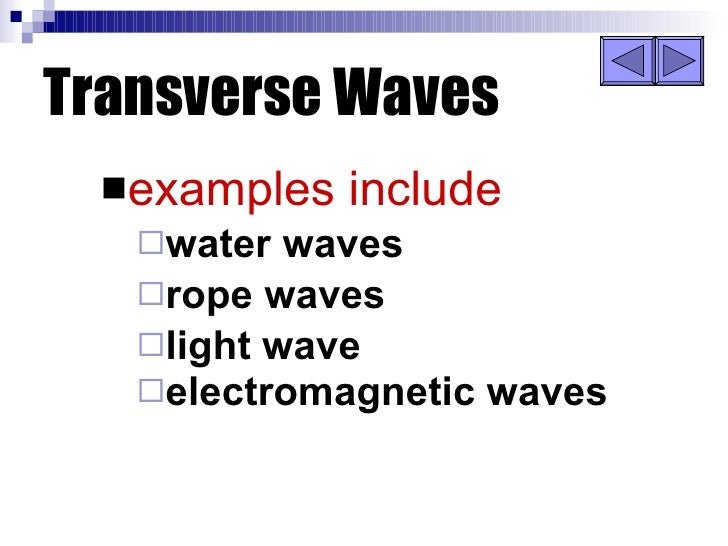 Transverse Waves

examples include

water waves

rope waves

light wave

electromagnetic waves